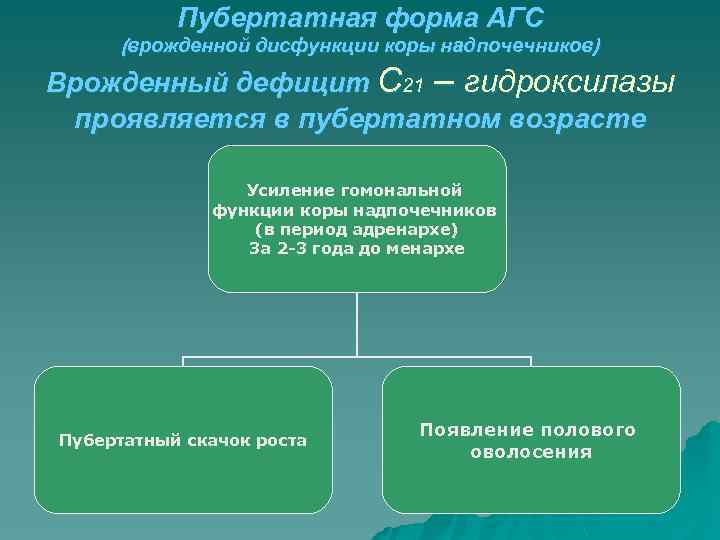 Пубертатная форма АГС
(врожденной дисфункции коры надпочечников)

Врожденный дефицит $C_{21}$ – гидроксилазы проявляется в пубертатном возрасте

Усиление гомональной функции коры надпочечников (в период адренархе) За 2-3 года до менархе

Пубертатный скачок роста

Появление полового оволосения